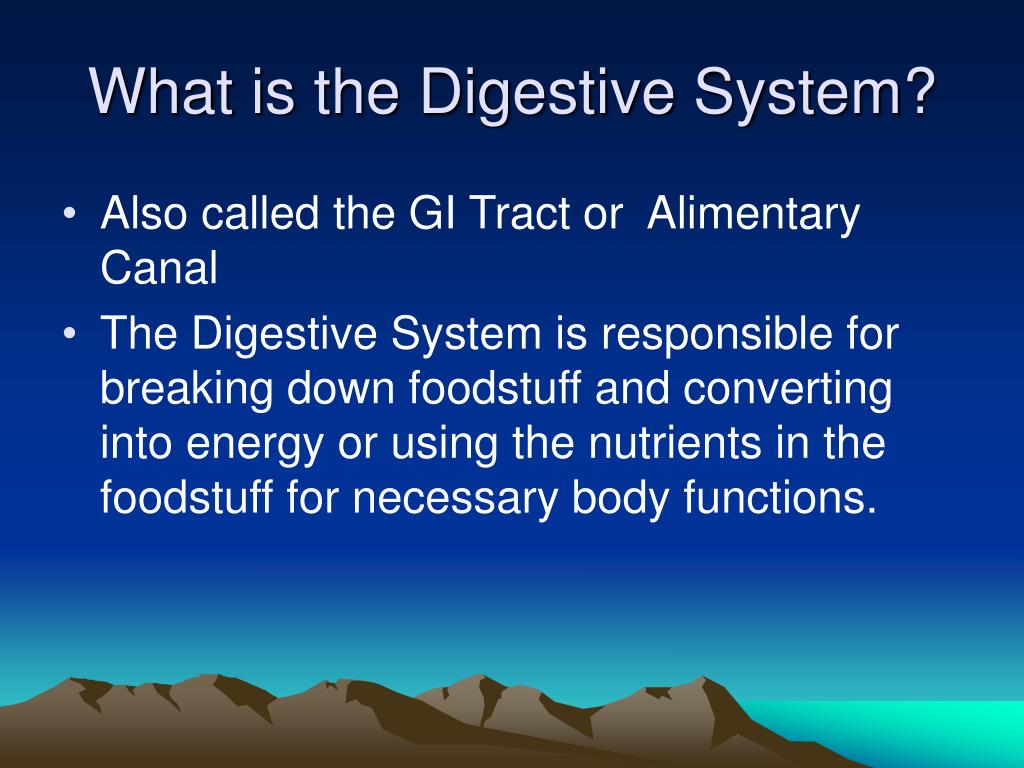 What is the Digestive System?

• Also called the GI Tract or Alimentary Canal

• The Digestive System is responsible for breaking down foodstuff and converting into energy or using the nutrients in the foodstuff for necessary body functions.